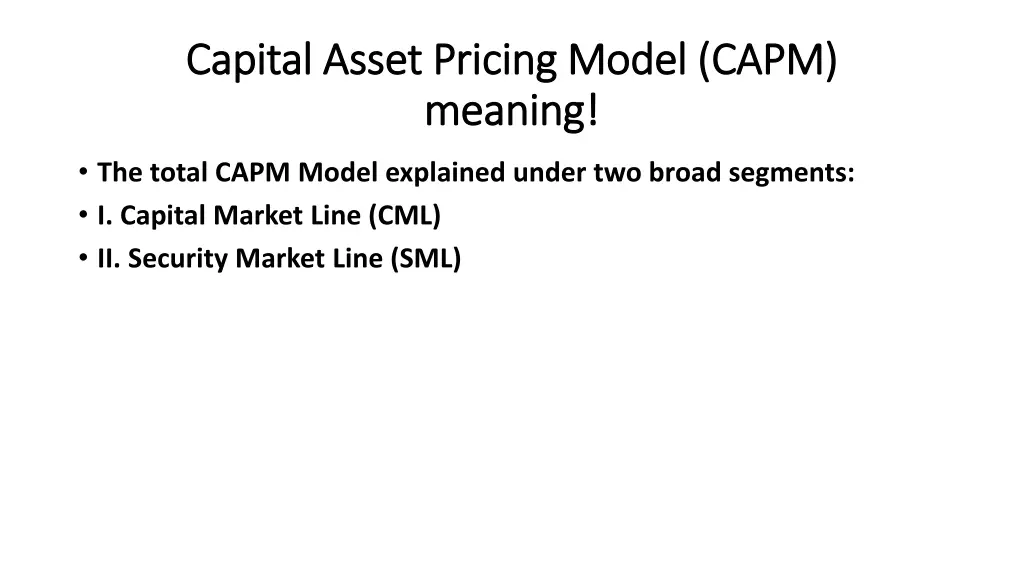 Capital Asset Pricing Model (CAPM) meaning!

• The total CAPM Model explained under two broad segments:
• I. Capital Market Line (CML)
• II. Security Market Line (SML)